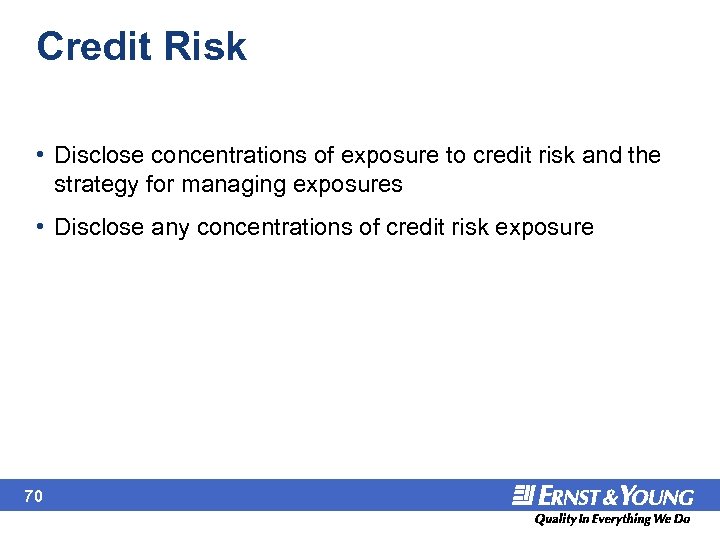 Credit Risk

• Disclose concentrations of exposure to credit risk and the strategy for managing exposures

• Disclose any concentrations of credit risk exposure

70

ERNST & YOUNG
Quality In Everything We Do